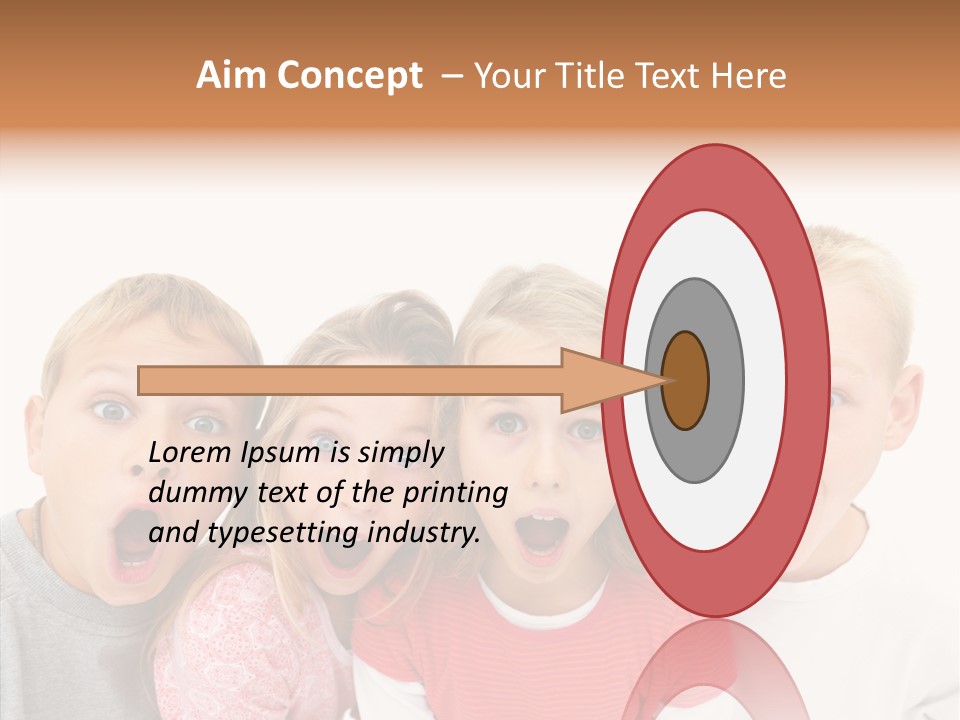 Aim Concept – Your Title Text Here

Lorem Ipsum is simply dummy text of the printing and typesetting industry.